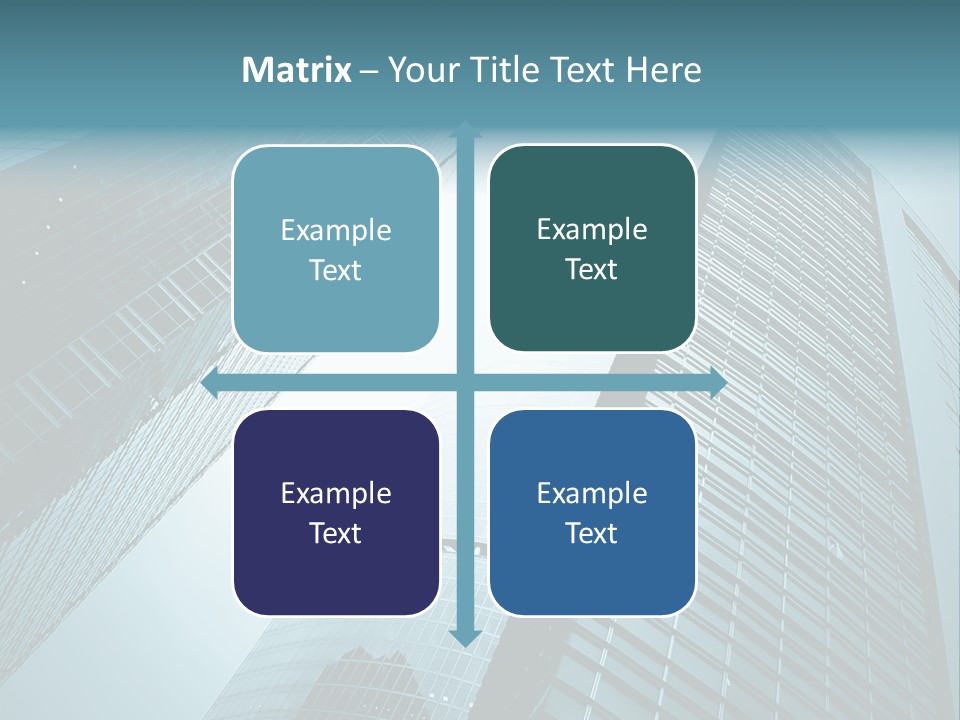 Matrix – Your Title Text Here

Example Text

Example Text

Example Text

Example Text